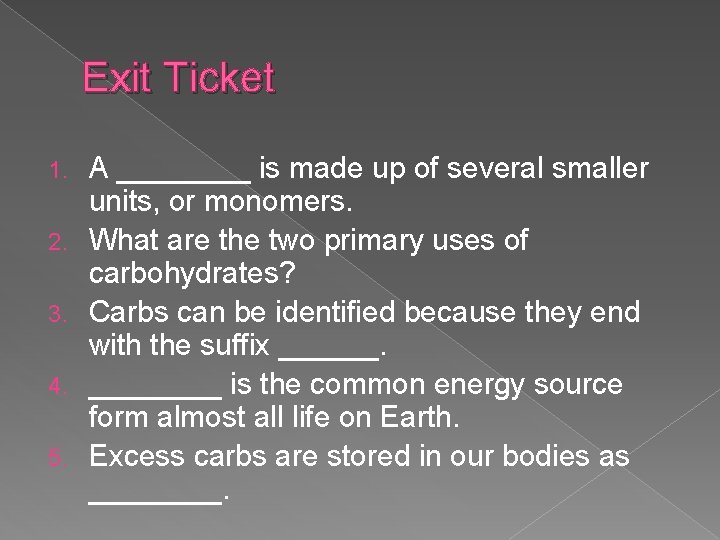 Exit Ticket

1. A ________ is made up of several smaller units, or monomers.
2. What are the two primary uses of carbohydrates?
3. Carbs can be identified because they end with the suffix ______.
4. ________ is the common energy source form almost all life on Earth.
5. Excess carbs are stored in our bodies as ________.